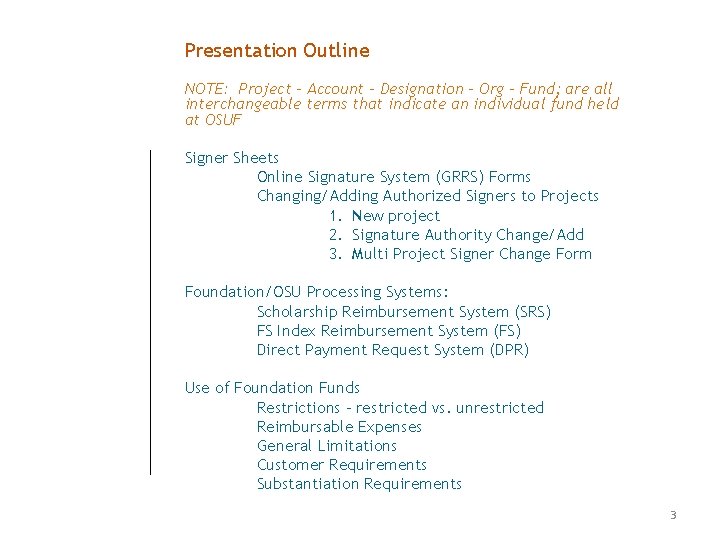 Presentation Outline

NOTE: Project – Account – Designation – Org – Fund; are all interchangeable terms that indicate an individual fund held at OSUF

Signer Sheets
Online Signature System (GRRS) Forms
Changing/Adding Authorized Signers to Projects
1. New project
2. Signature Authority Change/Add
3. Multi Project Signer Change Form

Foundation/OSU Processing Systems:
Scholarship Reimbursement System (SRS)
FS Index Reimbursement System (FS)
Direct Payment Request System (DPR)

Use of Foundation Funds
Restrictions – restricted vs. unrestricted
Reimbursable Expenses
General Limitations
Customer Requirements
Substantiation Requirements

3